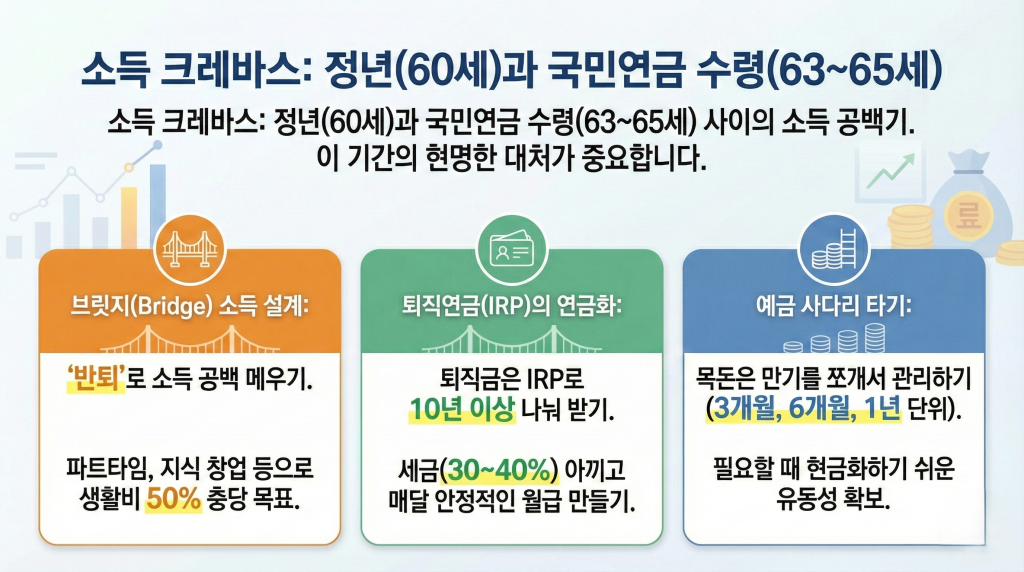 소득 크레바스: 정년(60세)과 국민연금 수령(63~65세)

소득 크레바스: 정년(60세)과 국민연금 수령(63~65세) 사이의 소득 공백기. 이 기간의 현명한 대처가 중요합니다.

브릿지(Bridge) 소득 설계:

'반퇴'로 소득 공백 메우기.

파트타임, 지식 창업 등으로 생활비 50% 충당 목표.

퇴직연금(IRP)의 연금화:

퇴직금은 IRP로 10년 이상 나눠 받기.

세금(30~40%) 아끼고 매달 안정적인 월급 만들기.

예금 사다리 타기:

목돈은 만기를 쪼개서 관리하기 (3개월, 6개월, 1년 단위).

필요할 때 현금화하기 쉬운 유동성 확보.